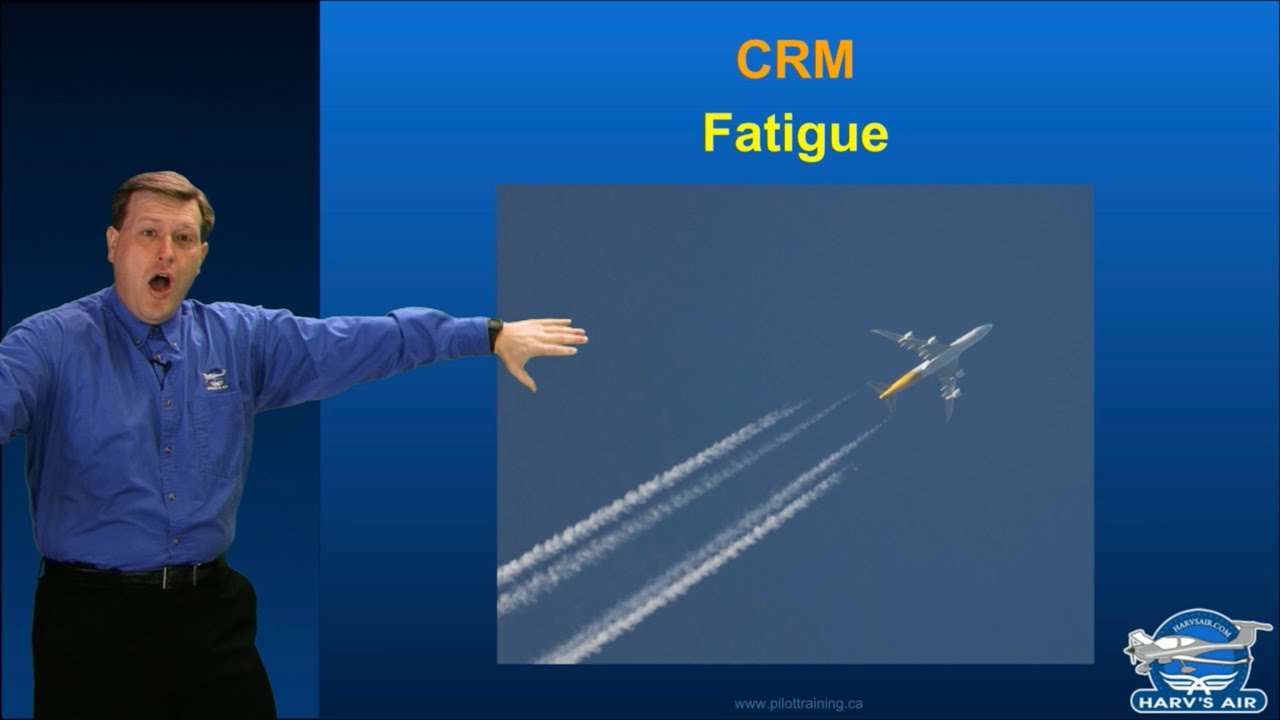 CRM
Fatigue

www.pilottraining.ca

HARVSAIR.COM
HARV'S AIR